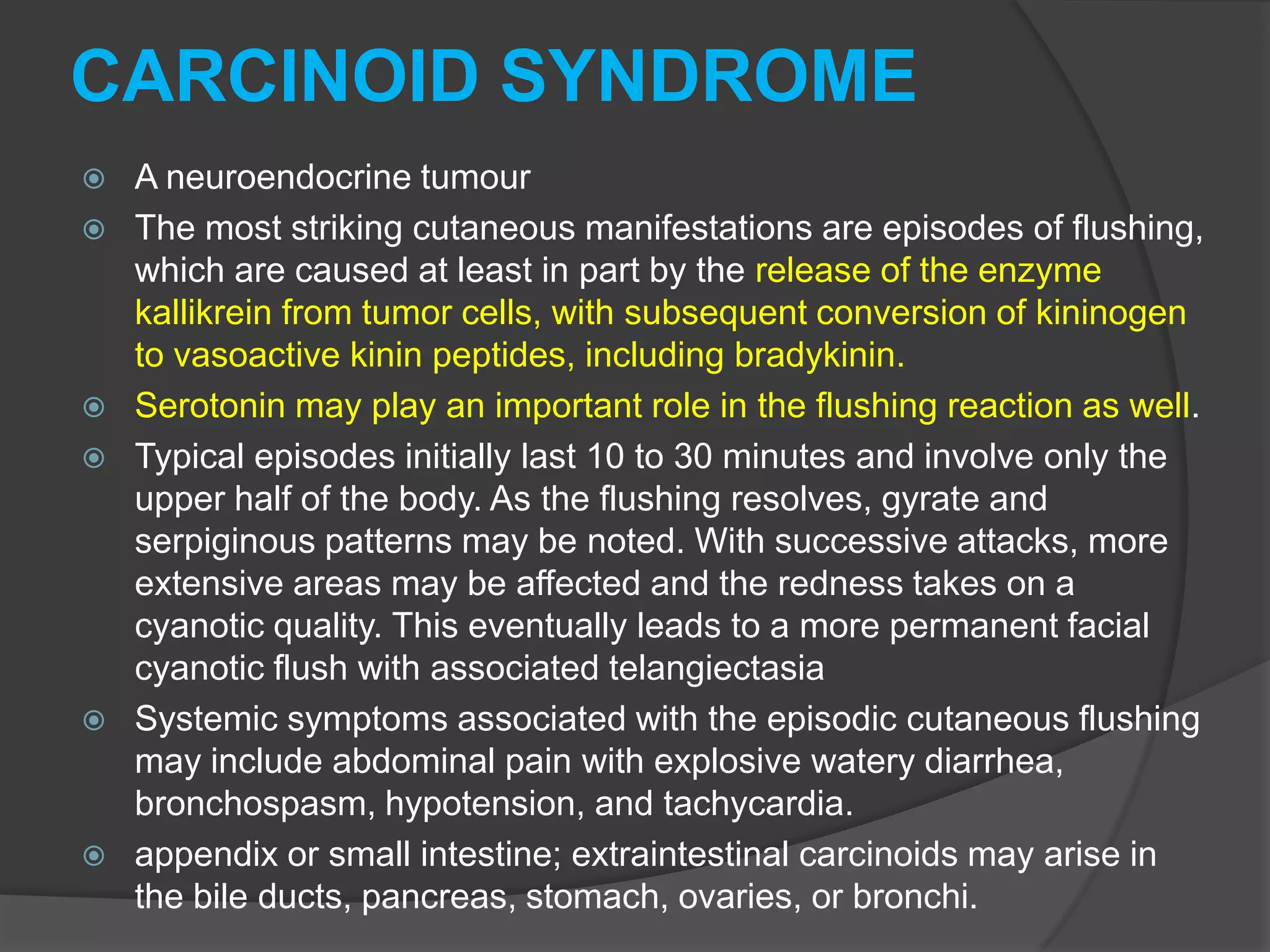 CARCINOID SYNDROME

A neuroendocrine tumour

The most striking cutaneous manifestations are episodes of flushing, which are caused at least in part by the release of the enzyme kallikrein from tumor cells, with subsequent conversion of kininogen to vasoactive kinin peptides, including bradykinin.

Serotonin may play an important role in the flushing reaction as well.

Typical episodes initially last 10 to 30 minutes and involve only the upper half of the body. As the flushing resolves, gyrate and serpiginous patterns may be noted. With successive attacks, more extensive areas may be affected and the redness takes on a cyanotic quality. This eventually leads to a more permanent facial cyanotic flush with associated telangiectasia

Systemic symptoms associated with the episodic cutaneous flushing may include abdominal pain with explosive watery diarrhea, bronchospasm, hypotension, and tachycardia.

appendix or small intestine; extraintestinal carcinoids may arise in the bile ducts, pancreas, stomach, ovaries, or bronchi.